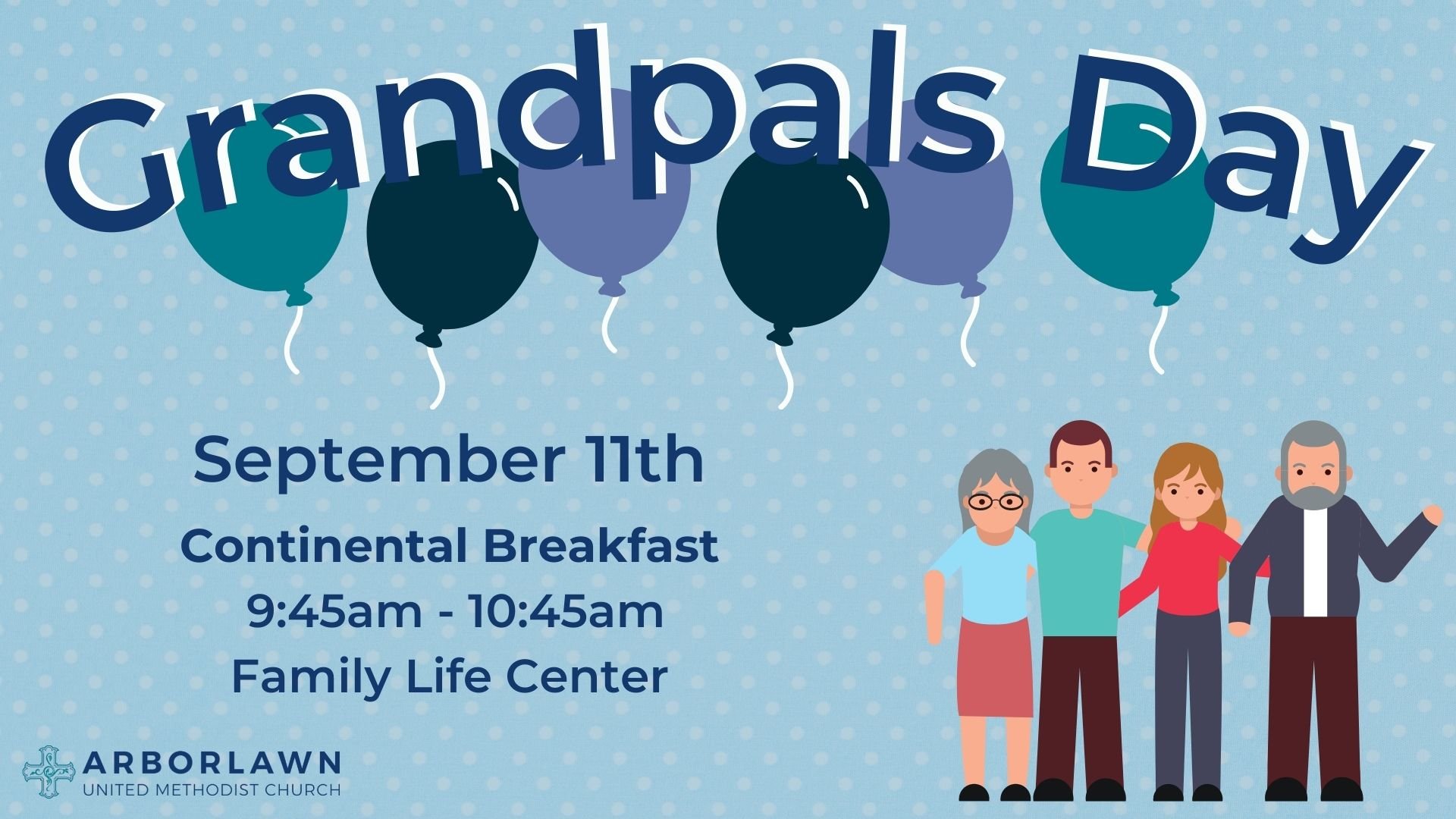 Grandpals Day

September 11th

Continental Breakfast
9:45am - 10:45am
Family Life Center

ARBORLAWN
UNITED METHODIST CHURCH